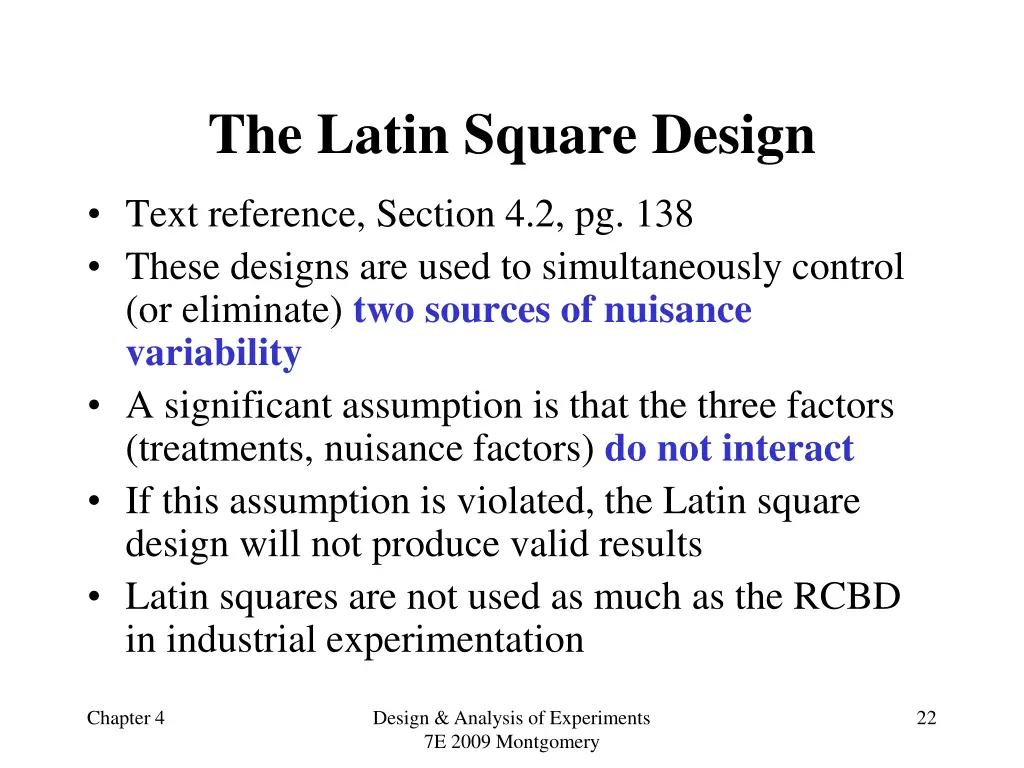 The Latin Square Design

• Text reference, Section 4.2, pg. 138
• These designs are used to simultaneously control (or eliminate) two sources of nuisance variability
• A significant assumption is that the three factors (treatments, nuisance factors) do not interact
• If this assumption is violated, the Latin square design will not produce valid results
• Latin squares are not used as much as the RCBD in industrial experimentation

Chapter 4

Design & Analysis of Experiments
7E 2009 Montgomery

22